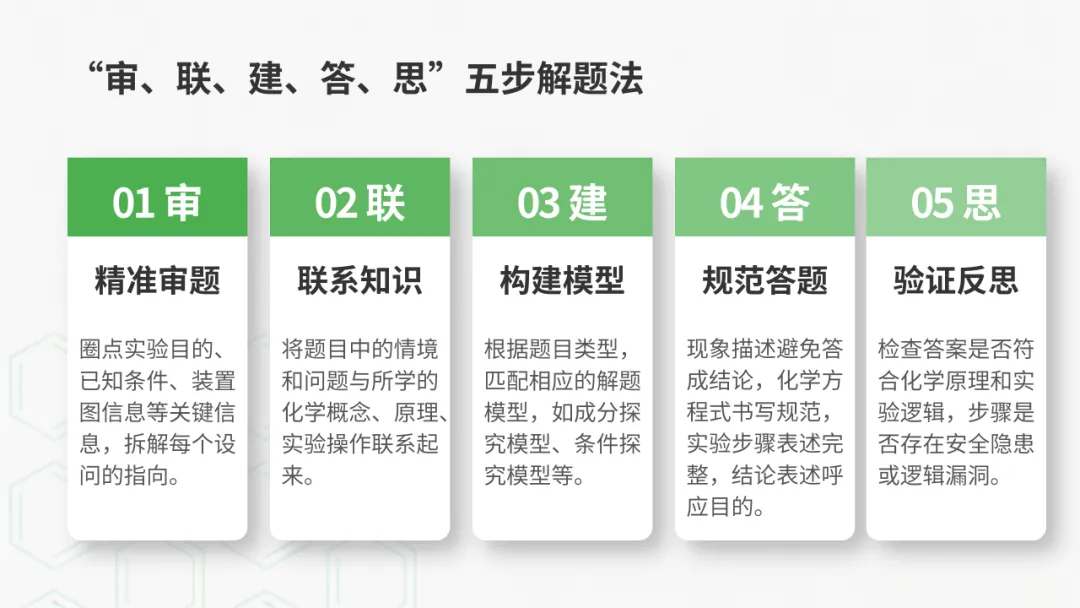 “审、联、建、答、思”五步解题法

01 审

精准审题

圈点实验目的、已知条件、装置图信息等关键信息，拆解每个设问的指向。

02 联

联系知识

将题目中的情境和问题与所学的化学概念、原理、实验操作联系起来。

03 建

构建模型

根据题目类型，匹配相应的解题模型，如成分探究模型、条件探究模型等。

04 答

规范答题

现象描述避免答成结论，化学方程式书写规范，实验步骤表述完整，结论表述呼应目的。

05 思

验证反思

检查答案是否符合化学原理和实验逻辑，步骤是否存在安全隐患或逻辑漏洞。